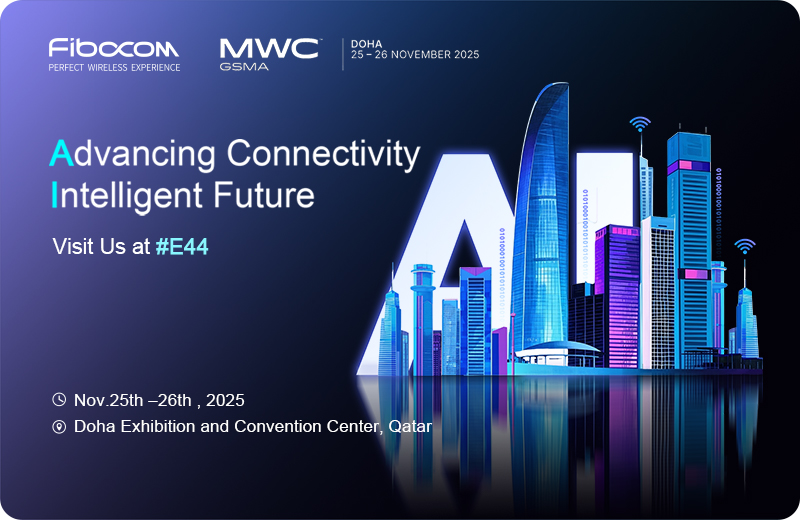 Fibocom
PERFECT WIRELESS EXPERIENCE

MWC
GSMA

DOHA
25 – 26 NOVEMBER 2025

Advancing Connectivity
Intelligent Future

Visit Us at #E44

AI

Nov.25th –26th , 2025
Doha Exhibition and Convention Center, Qatar